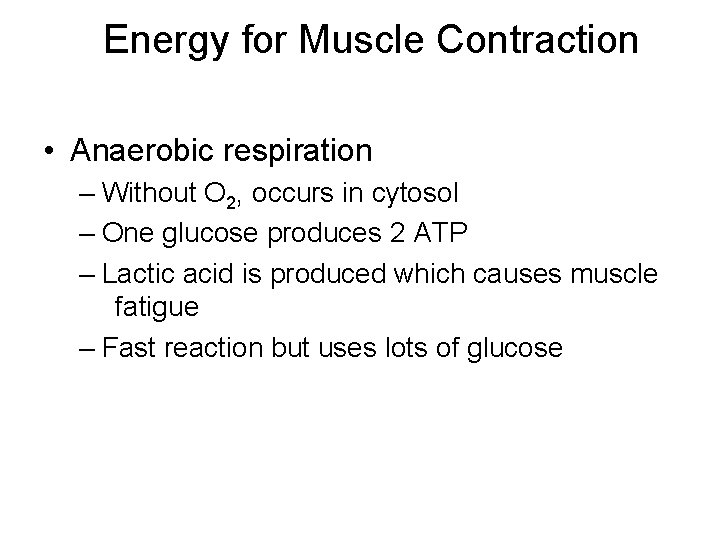 Energy for Muscle Contraction

• Anaerobic respiration
– Without $O_2$, occurs in cytosol
– One glucose produces 2 ATP
– Lactic acid is produced which causes muscle fatigue
– Fast reaction but uses lots of glucose